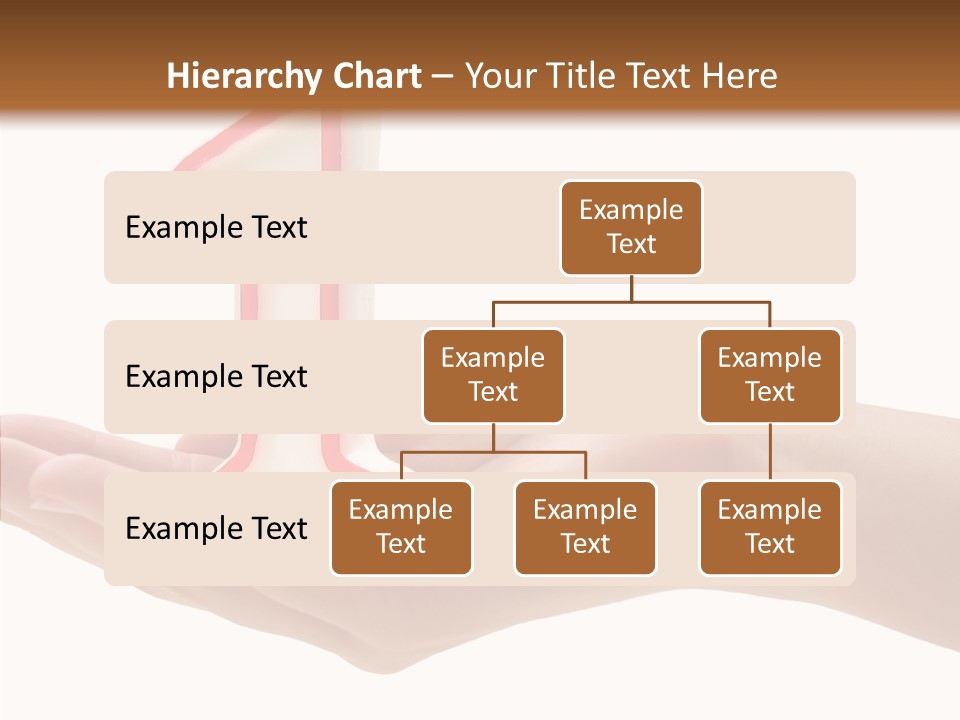 Hierarchy Chart – Your Title Text Here

Example Text

Example Text

Example Text

Example Text

Example Text

Example Text

Example Text

Example Text

Example Text